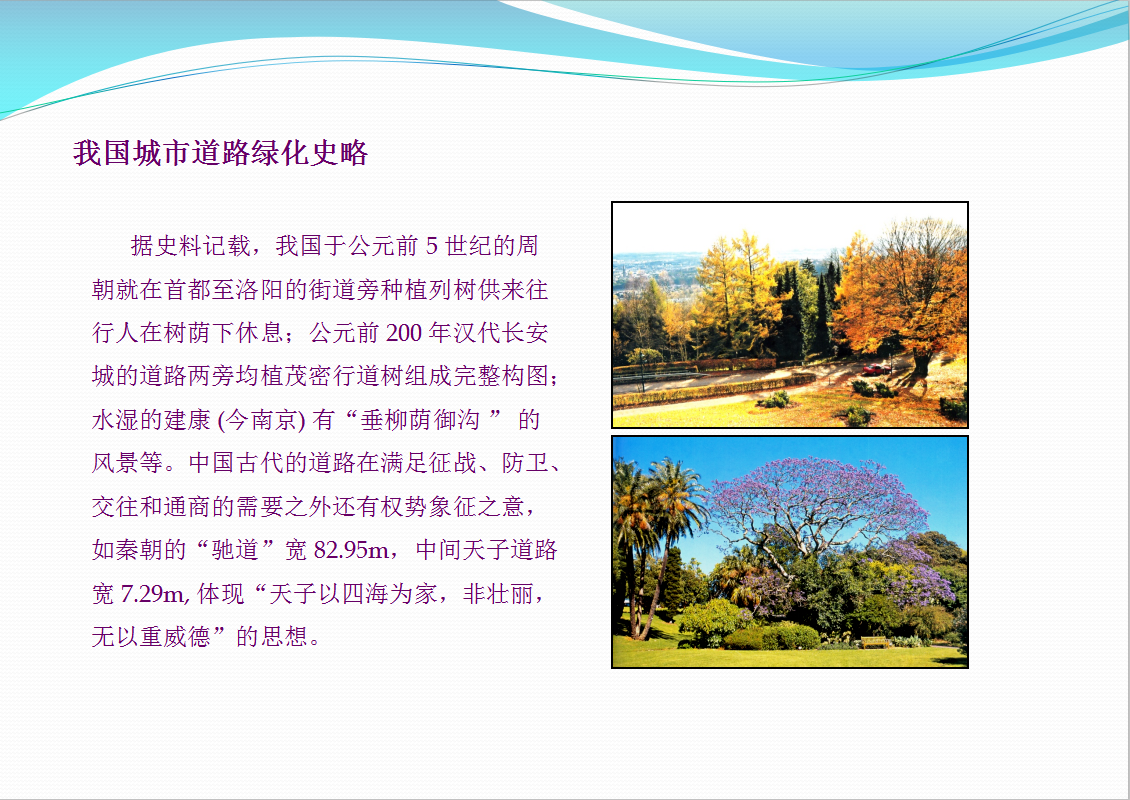 我国城市道路绿化史略

据史料记载，我国于公元前 5 世纪的周朝就在首都至洛阳的街道旁种植列树供来往行人在树荫下休息；公元前 200 年汉代长安城的道路两旁均植茂密行道树组成完整构图；水湿的建康 (今南京) 有“垂柳荫御沟 ” 的风景等。中国古代的道路在满足征战、防卫、交往和通商的需要之外还有权势象征之意，如秦朝的“驰道”宽 82.95m，中间天子道路宽 7.29m, 体现“天子以四海为家，非壮丽，无以重威德”的思想。